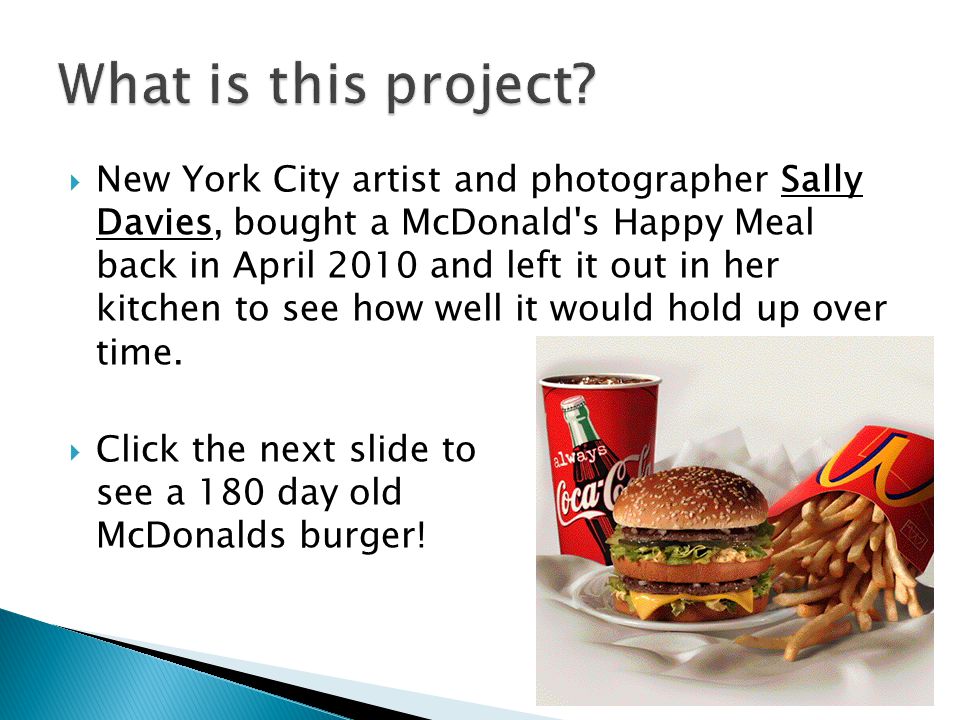 What is this project?

New York City artist and photographer Sally Davies, bought a McDonald's Happy Meal back in April 2010 and left it out in her kitchen to see how well it would hold up over time.

Click the next slide to see a 180 day old McDonalds burger!

always Coca-Cola